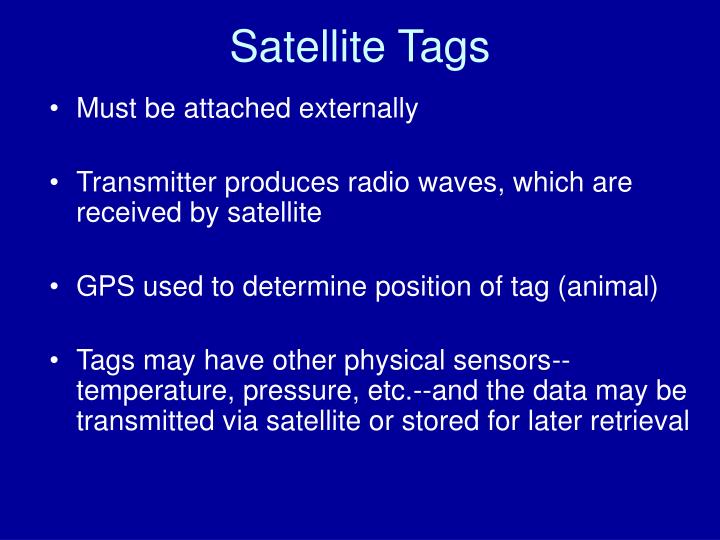 Satellite Tags

• Must be attached externally

• Transmitter produces radio waves, which are received by satellite

• GPS used to determine position of tag (animal)

• Tags may have other physical sensors--temperature, pressure, etc.--and the data may be transmitted via satellite or stored for later retrieval